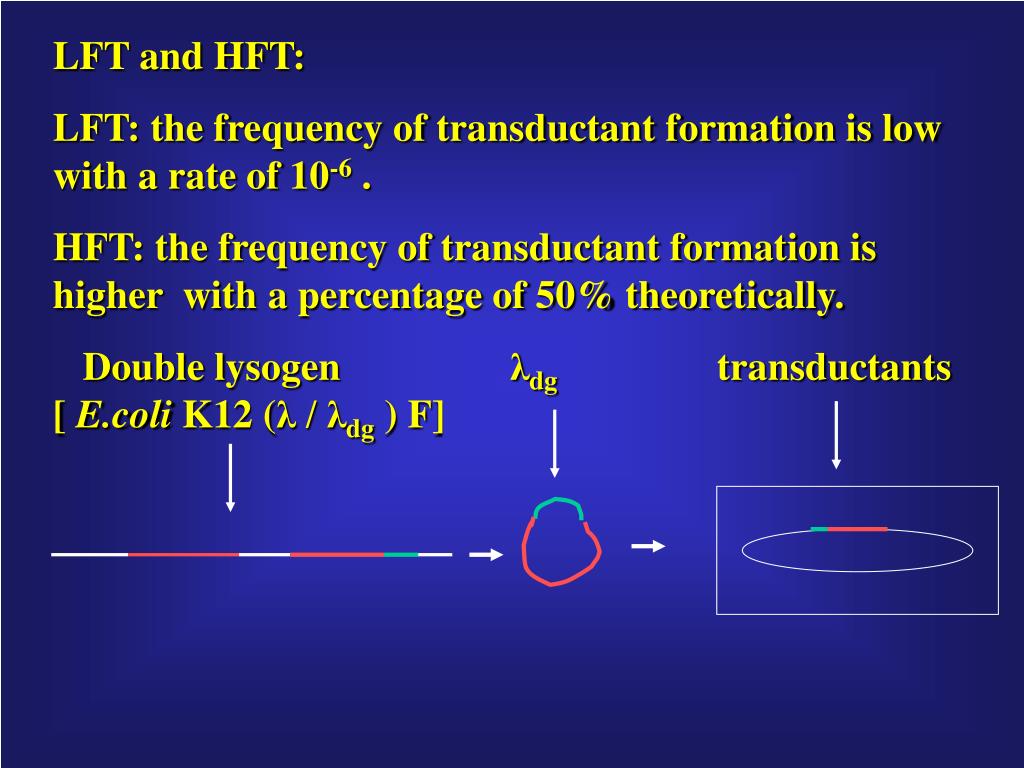 LFT and HFT:

LFT: the frequency of transductant formation is low with a rate of $10^{-6}$ .

HFT: the frequency of transductant formation is higher with a percentage of 50% theoretically.

Double lysogen
[ E.coli K12 ($\lambda$ / $\lambda_{dg}$ ) F]

$\lambda_{dg}$

transductants